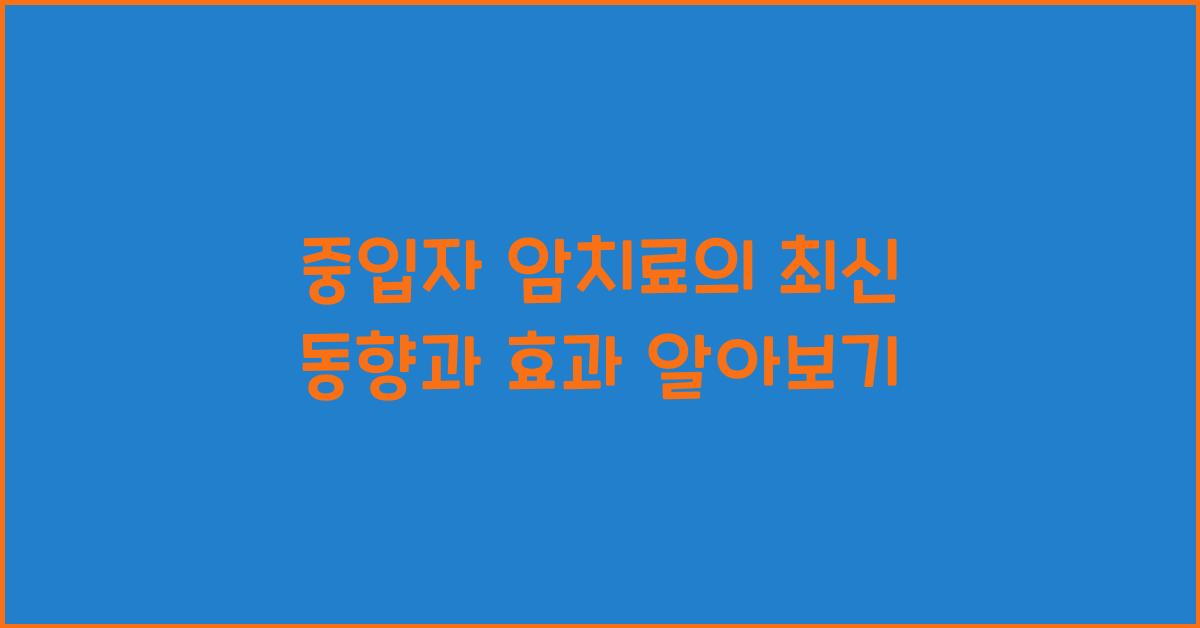 중입자 암치료의 최신
동향과 효과 알아보기